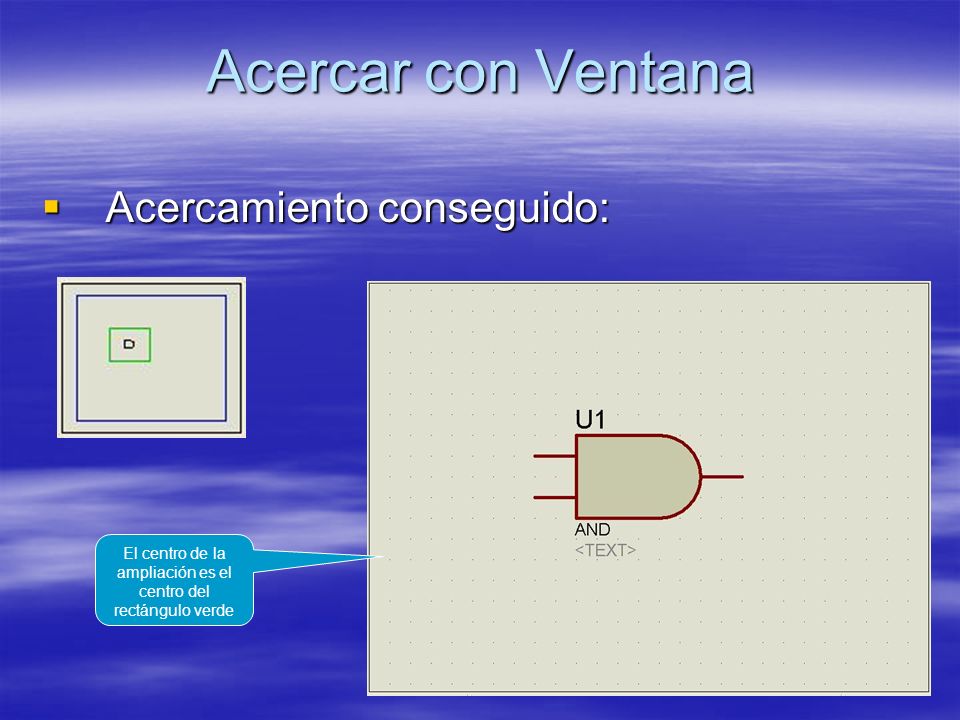 Acercar con Ventana

Acercamiento conseguido:

U1

AND
<TEXT>

El centro de la ampliación es el centro del rectángulo verde